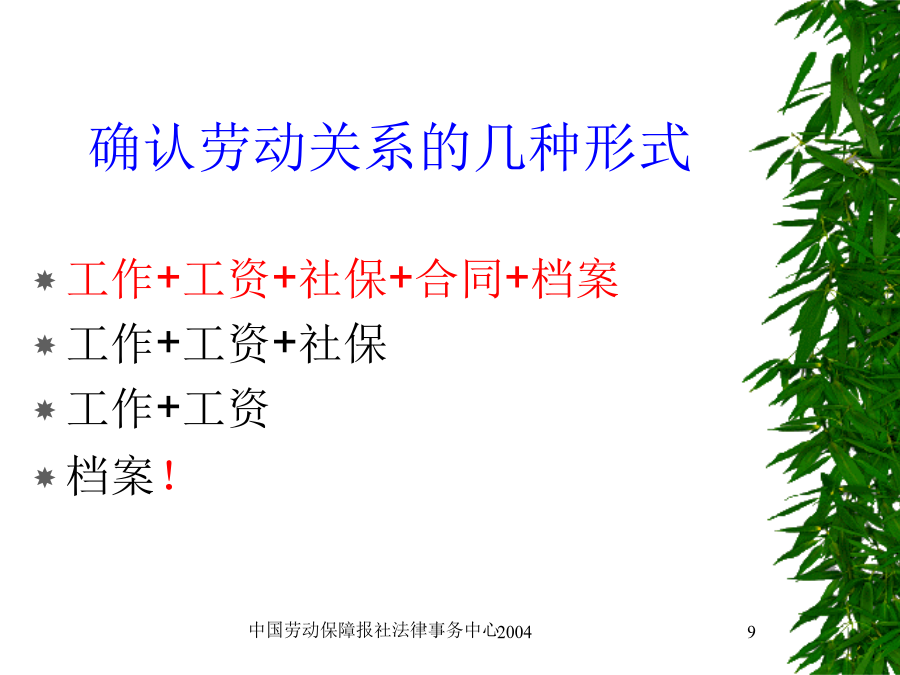 确认劳动关系的几种形式

工作+工资+社保+合同+档案
工作+工资+社保
工作+工资
档案！

中国劳动保障报社法律事务中心2004

9